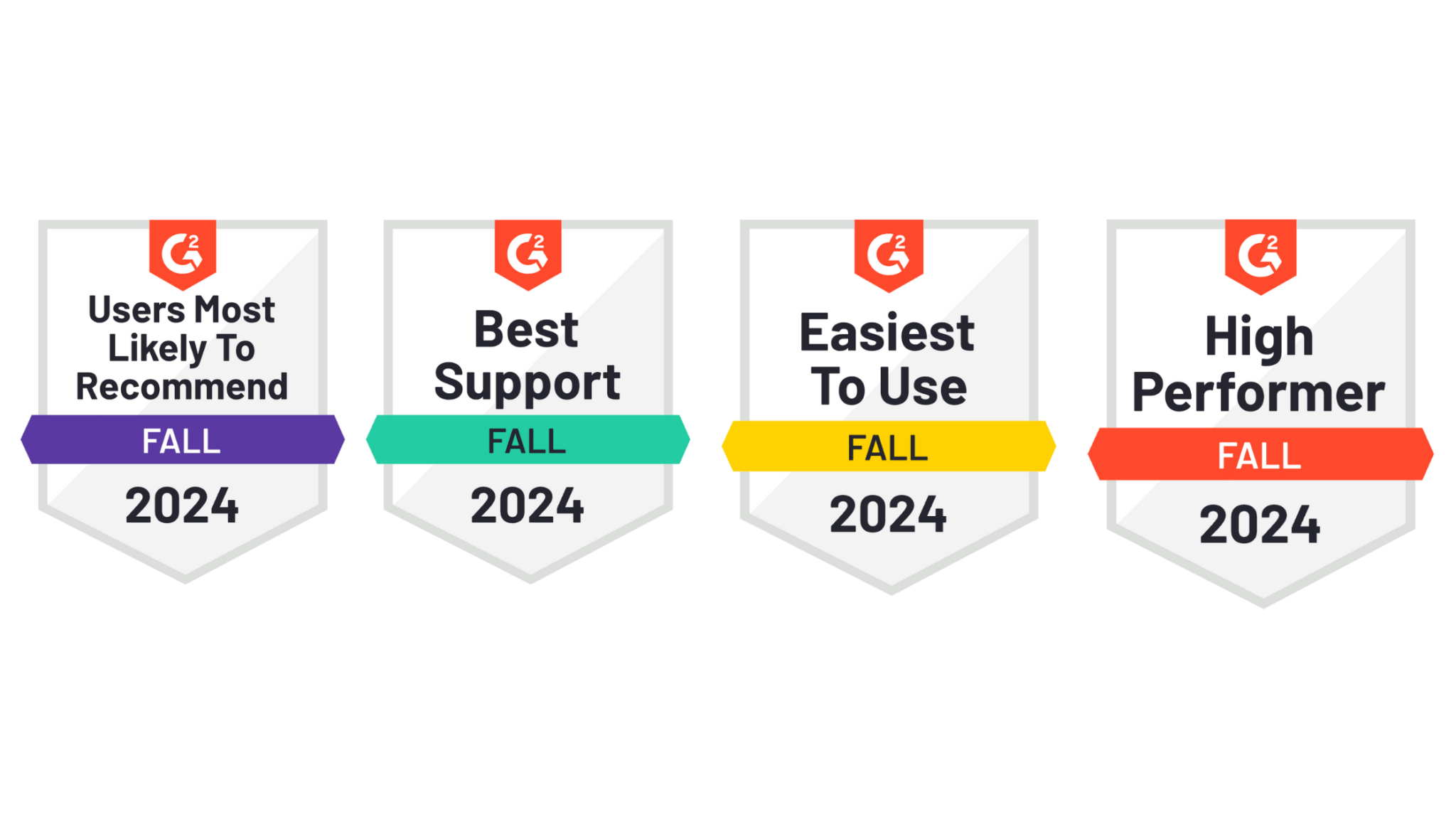 G2
Users Most Likely To Recommend
FALL
2024

G2
Best Support
FALL
2024

G2
Easiest To Use
FALL
2024

G2
High Performer
FALL
2024